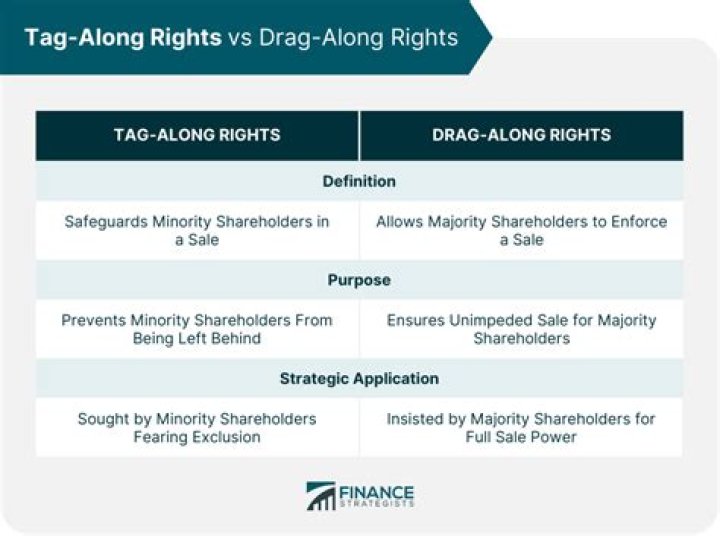 Tag-Along Rights vs Drag-Along Rights

| TAG-ALONG RIGHTS | DRAG-ALONG RIGHTS |
|---|---|
| Definition | |
| Safeguards Minority Shareholders in a Sale | Allows Majority Shareholders to Enforce a Sale |
| Purpose | |
| Prevents Minority Shareholders From Being Left Behind | Ensures Unimpeded Sale for Majority Shareholders |
| Strategic Application | |
| Sought by Minority Shareholders Fearing Exclusion | Insisted by Majority Shareholders for Full Sale Power |

FINANCE STRATEGISTS